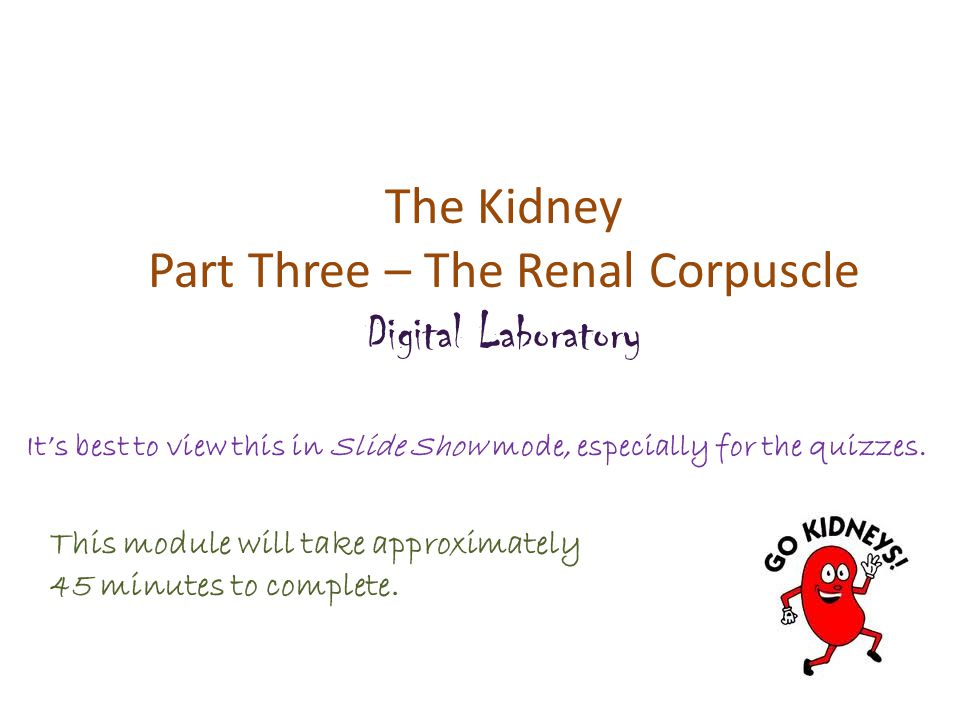 The Kidney
Part Three – The Renal Corpuscle
Digital Laboratory

It's best to view this in Slide Show mode, especially for the quizzes.

This module will take approximately 45 minutes to complete.

GO KIDNEYS!